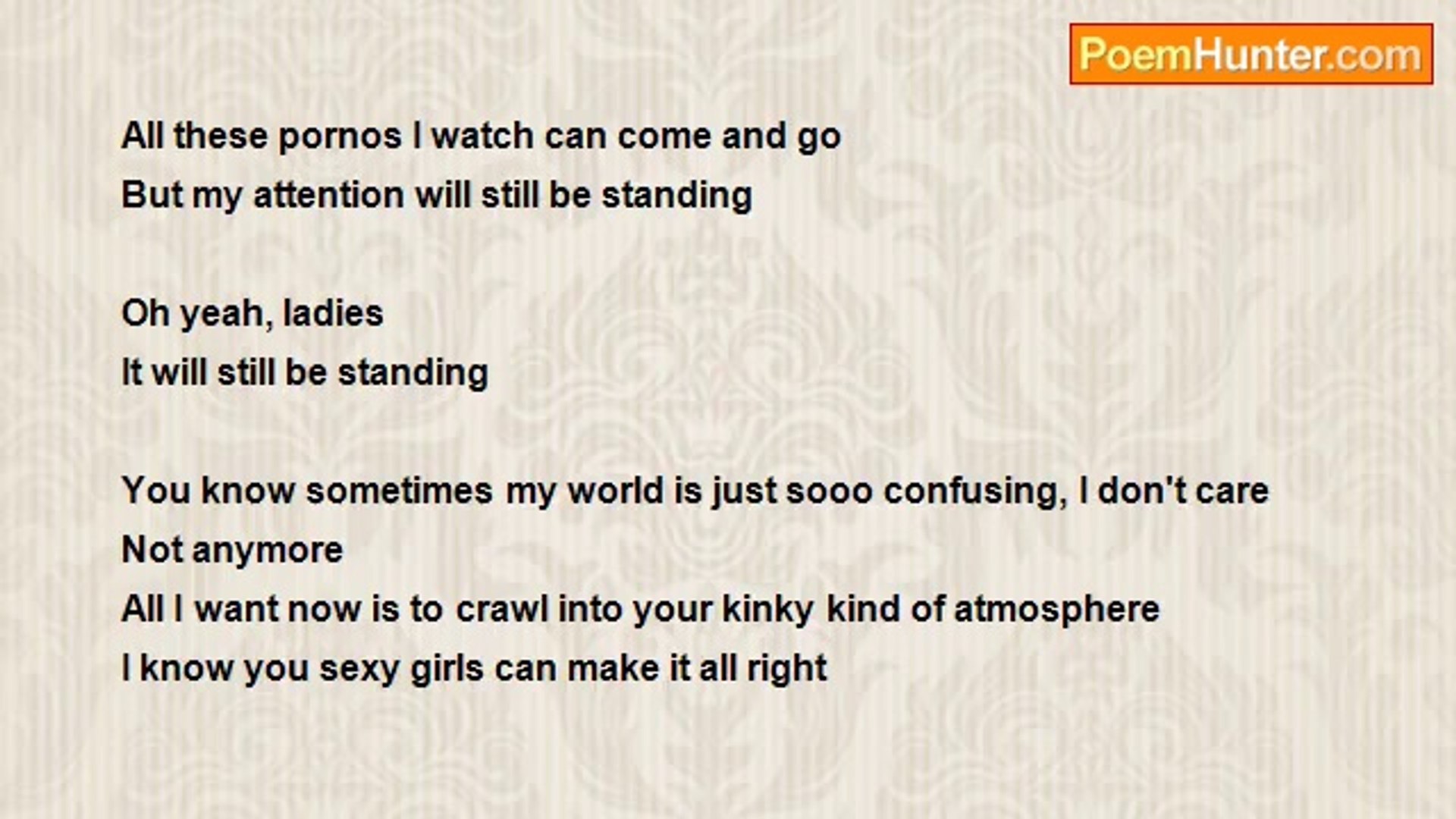 PoemHunter.com

All these pornos I watch can come and go
But my attention will still be standing

Oh yeah, ladies
It will still be standing

You know sometimes my world is just sooo confusing, I don't care
Not anymore
All I want now is to crawl into your kinky kind of atmosphere
I know you sexy girls can make it all right